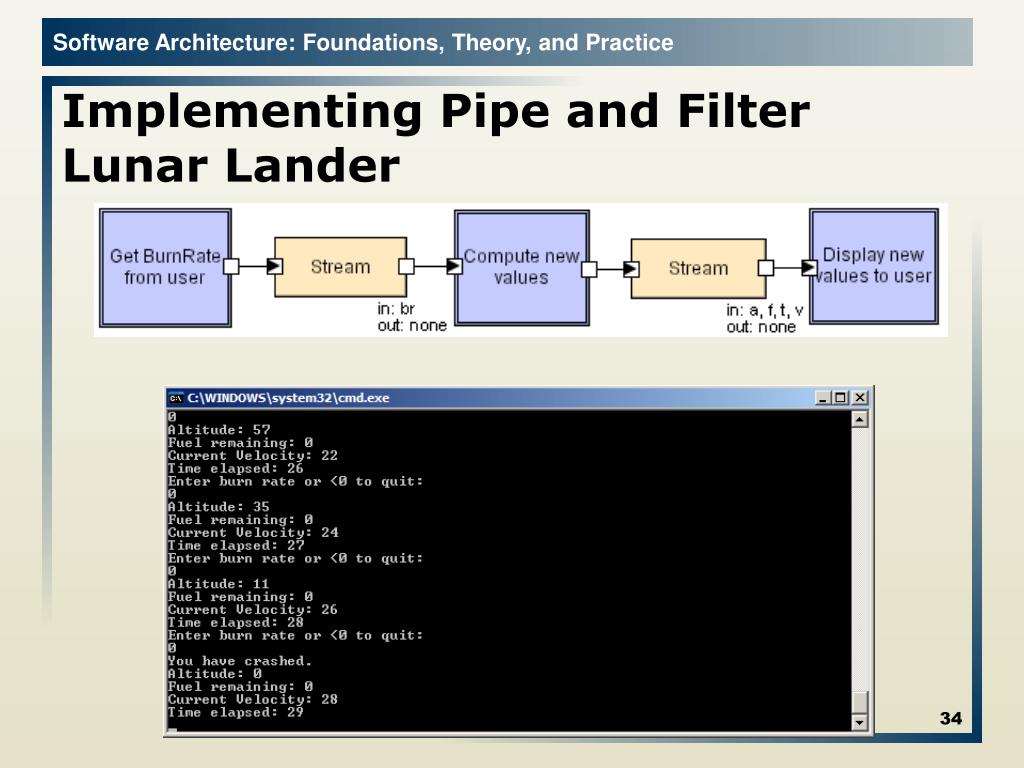 Software Architecture: Foundations, Theory, and Practice

Implementing Pipe and Filter Lunar Lander

Get BurnRate from user

Stream

in: br
out: none

Compute new values

Stream

in: a, f, t, v
out: none

Display new values to user

C:\WINDOWS\system32\cmd.exe

0
Altitude: 57
Fuel remaining: 0
Current Velocity: 22
Time elapsed: 26
Enter burn rate or <0 to quit:
0
Altitude: 35
Fuel remaining: 0
Current Velocity: 24
Time elapsed: 27
Enter burn rate or <0 to quit:
0
Altitude: 11
Fuel remaining: 0
Current Velocity: 26
Time elapsed: 28
Enter burn rate or <0 to quit:
0
You have crashed.
Altitude: 0
Fuel remaining: 0
Current Velocity: 28
Time elapsed: 29

34